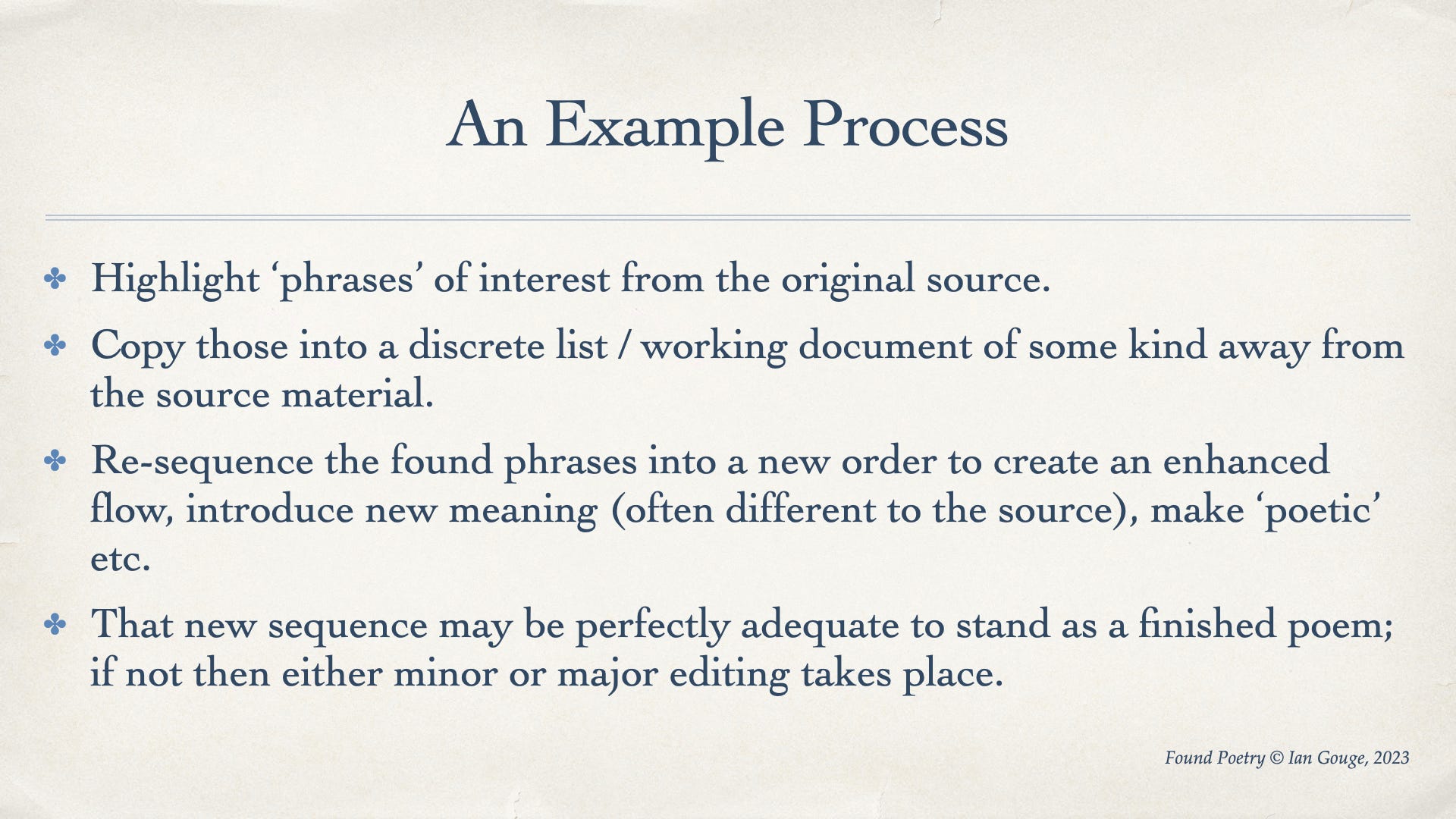 An Example Process

✤ Highlight ‘phrases’ of interest from the original source.

✤ Copy those into a discrete list / working document of some kind away from the source material.

✤ Re-sequence the found phrases into a new order to create an enhanced flow, introduce new meaning (often different to the source), make ‘poetic’ etc.

✤ That new sequence may be perfectly adequate to stand as a finished poem; if not then either minor or major editing takes place.

Found Poetry © Ian Gouge, 2023